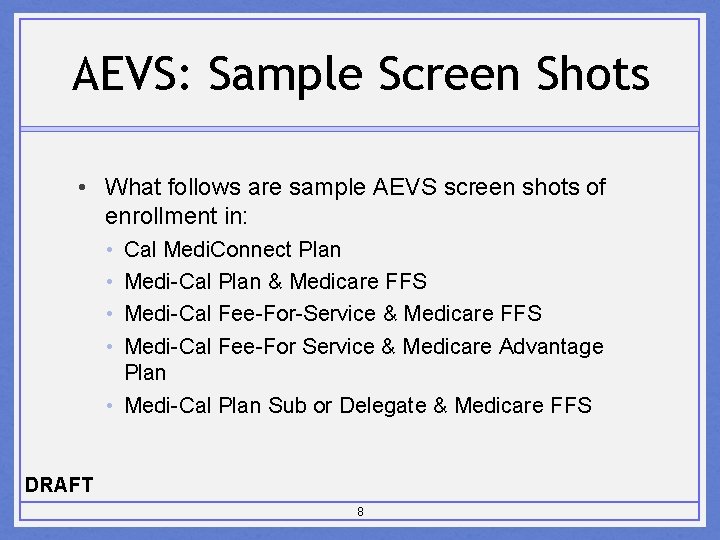 AEVS: Sample Screen Shots

• What follows are sample AEVS screen shots of enrollment in:
  • Cal MediConnect Plan
  • Medi-Cal Plan & Medicare FFS
  • Medi-Cal Fee-For-Service & Medicare FFS
  • Medi-Cal Fee-For Service & Medicare Advantage Plan
  • Medi-Cal Plan Sub or Delegate & Medicare FFS

DRAFT

8